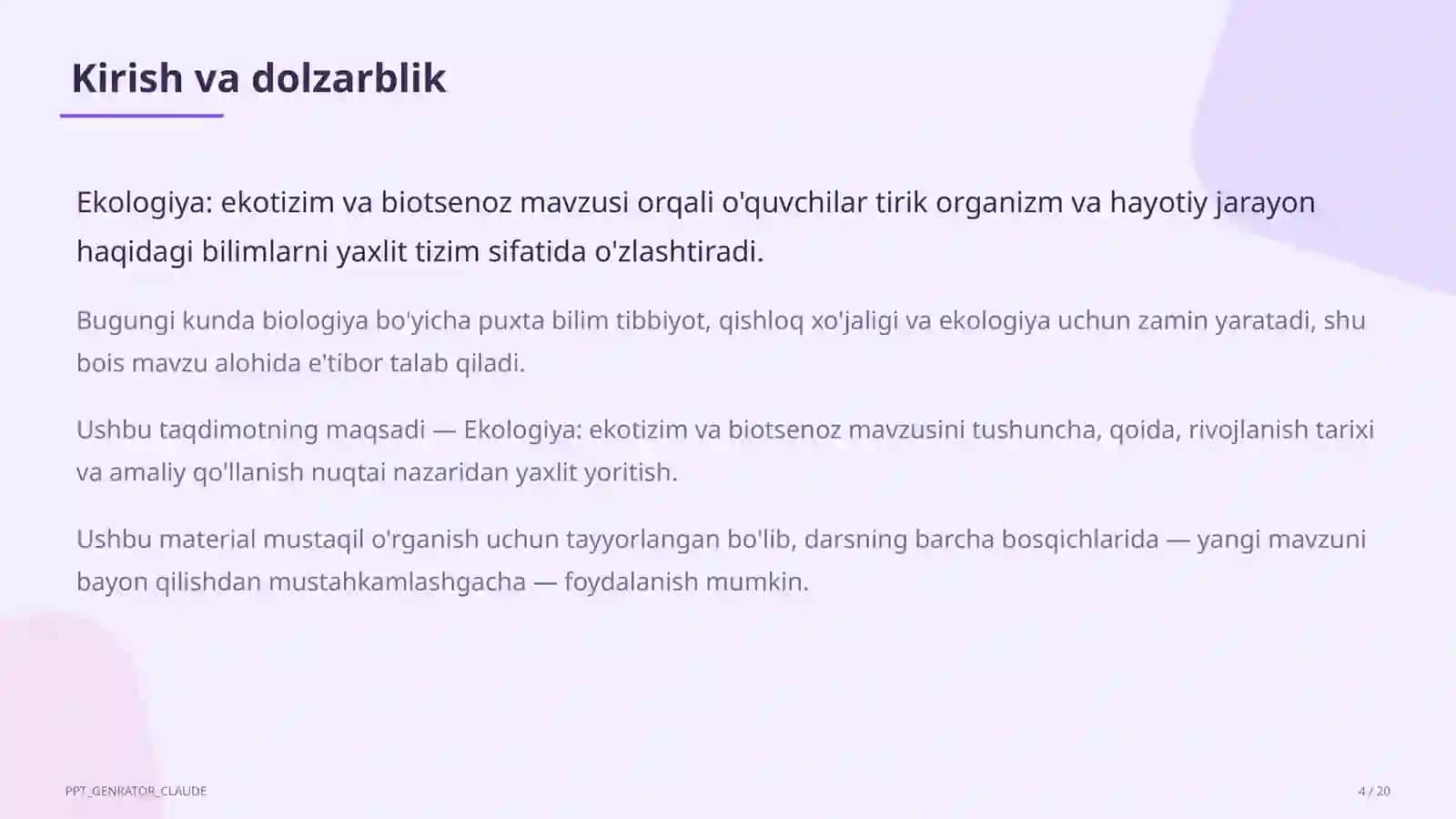 Kirish va dolzarblik

Ekologiya: ekotizim va biotsenoz mavzusi orqali o'quvchilar tirik organizm va hayotiy jarayon haqidagi bilimlarni yaxlit tizim sifatida o'zlashtiradi.

Bugungi kunda biologiya bo'yicha puxta bilim tibbiyot, qishloq xo'jaligi va ekologiya uchun zamin yaratadi, shu bois mavzu alohida e'tibor talab qiladi.

Ushbu taqdimotning maqsadi — Ekologiya: ekotizim va biotsenoz mavzusini tushuncha, qoida, rivojlanish tarixi va amaliy qo'llanish nuqtai nazaridan yaxlit yoritish.

Ushbu material mustaqil o'rganish uchun tayyorlangan bo'lib, darsning barcha bosqichlarida — yangi mavzuni bayon qilishdan mustahkamlashgacha — foydalanish mumkin.

PPT_GENRATOR_CLAUDE

4 / 20